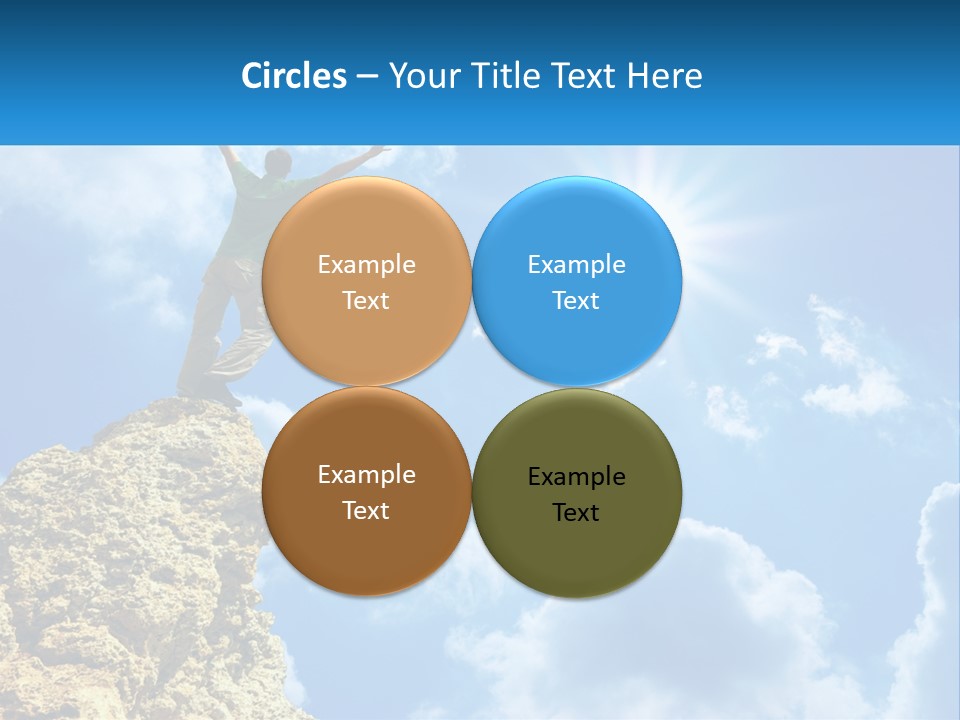 Circles – Your Title Text Here

Example Text

Example Text

Example Text

Example Text